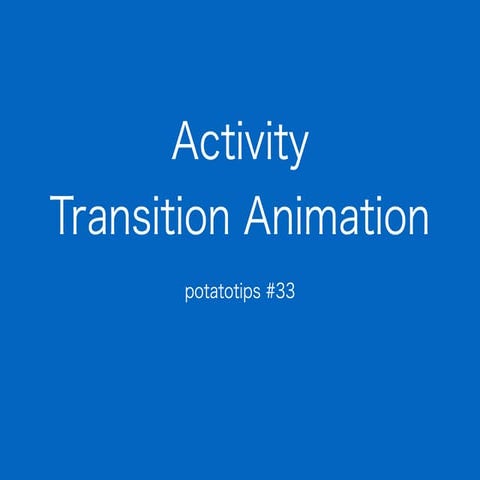 Activity
Transition Animation

potatotips #33